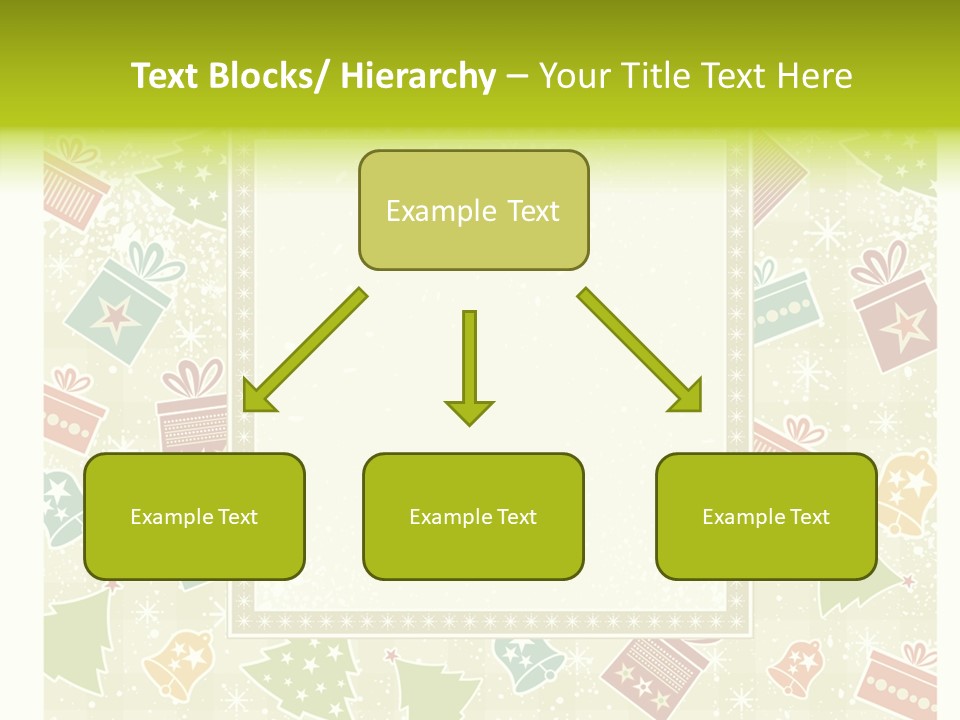 Text Blocks/ Hierarchy – Your Title Text Here

Example Text

Example Text

Example Text

Example Text